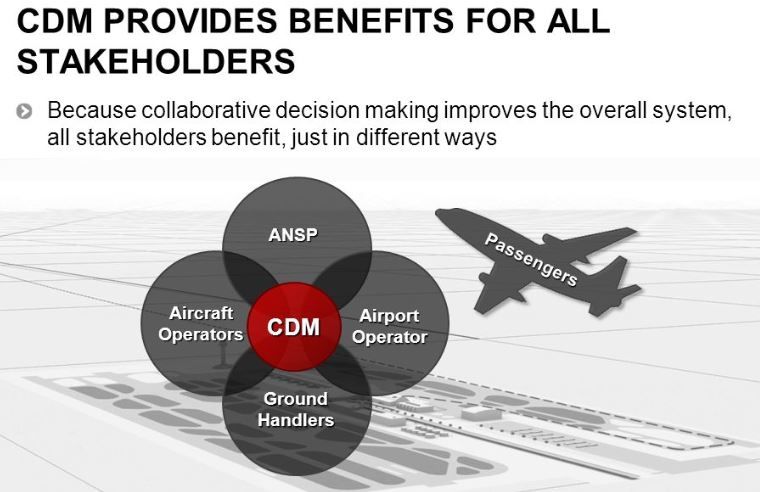 CDM PROVIDES BENEFITS FOR ALL STAKEHOLDERS

Because collaborative decision making improves the overall system, all stakeholders benefit, just in different ways

ANSP

Aircraft Operators

CDM

Airport Operator

Ground Handlers

Passengers